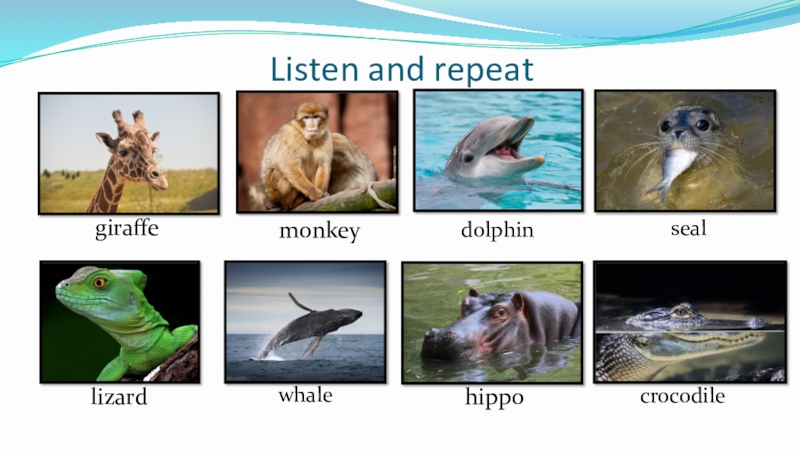 Listen and repeat

giraffe

monkey

dolphin

seal

lizard

whale

hippo

crocodile